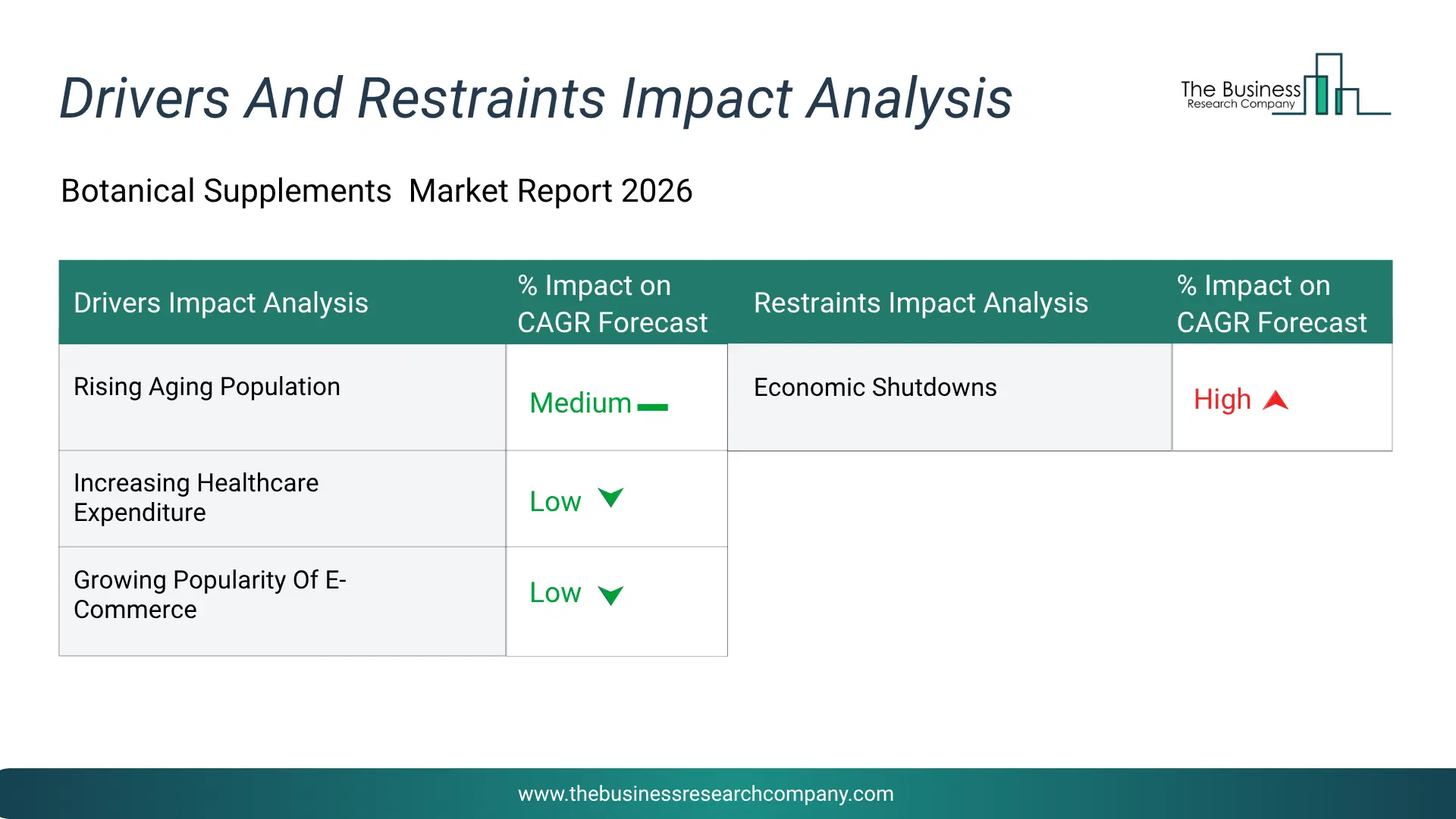 Drivers And Restraints Impact Analysis

The Business Research Company

Botanical Supplements Market Report 2026

| Drivers Impact Analysis | % Impact on CAGR Forecast | Restraints Impact Analysis | % Impact on CAGR Forecast |
|---|---|---|---|
| Rising Aging Population | Medium | Economic Shutdowns | High |
| Increasing Healthcare Expenditure | Low | | |
| Growing Popularity Of E-Commerce | Low | | |

www.thebusinessresearchcompany.com